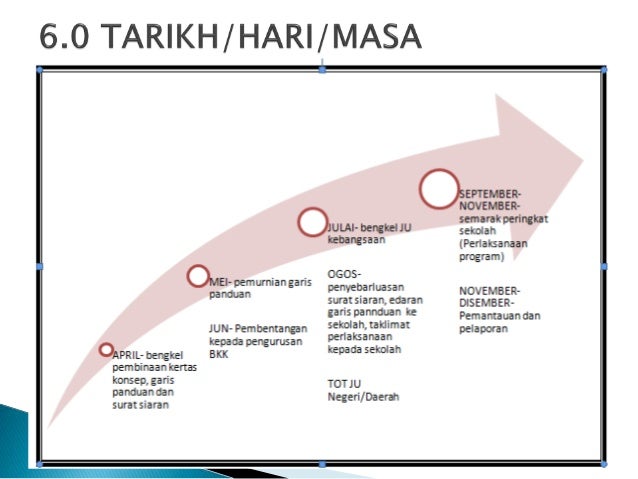 6.0 TARIKH/HARI/MASA

APRIL- bengkel pembinaan kertas konsep, garis panduan dan surat siaran

MEI- pemurnian garis panduan

JUN- Pembentangan kepada pengurusan BKK

JULAI- bengkel JU kebangsaan

OGOS- penyebarluasan surat siaran, edaran garis pannduan ke sekolah, taklimat perlaksanaan kepada sekolah

TOT JU Negeri/Daerah

SEPTEMBER-NOVEMBER- semarak peringkat sekolah (Perlaksanaan program)

NOVEMBER-DISEMBER- Pemantauan dan pelaporan